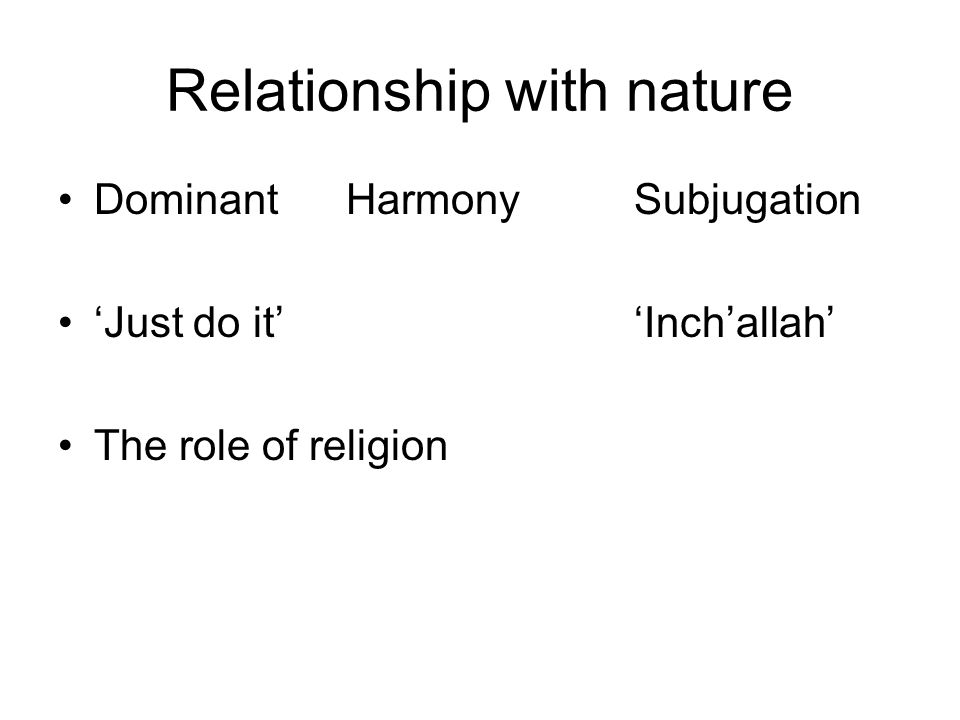 Relationship with nature

• Dominant Harmony Subjugation

• ‘Just do it’ ‘Inch’allah’

• The role of religion